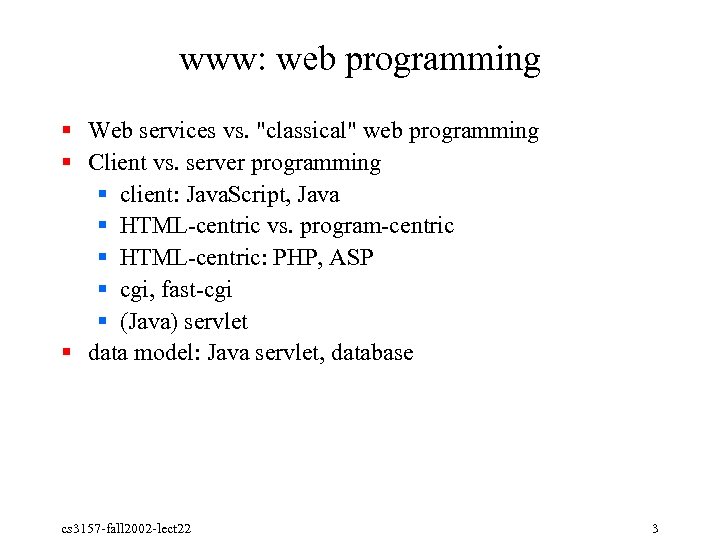 www: web programming

- Web services vs. "classical" web programming
- Client vs. server programming
  - client: JavaScript, Java
  - HTML-centric vs. program-centric
  - HTML-centric: PHP, ASP
  - cgi, fast-cgi
  - (Java) servlet
- data model: Java servlet, database

cs3157-fall2002-lect22

3